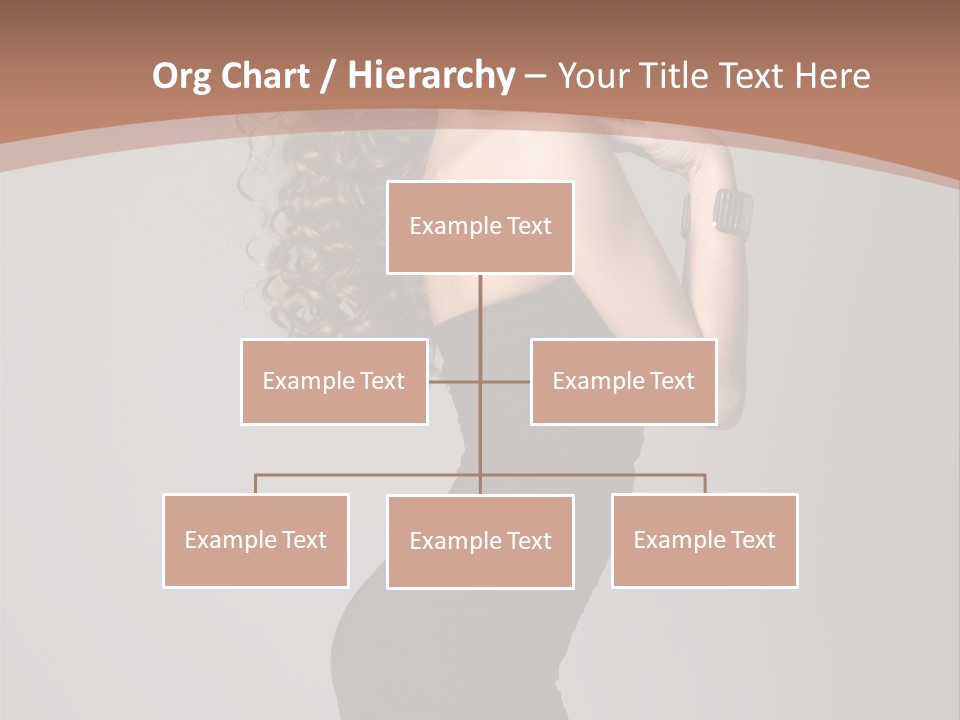 Org Chart / Hierarchy – Your Title Text Here

Example Text

Example Text

Example Text

Example Text

Example Text

Example Text